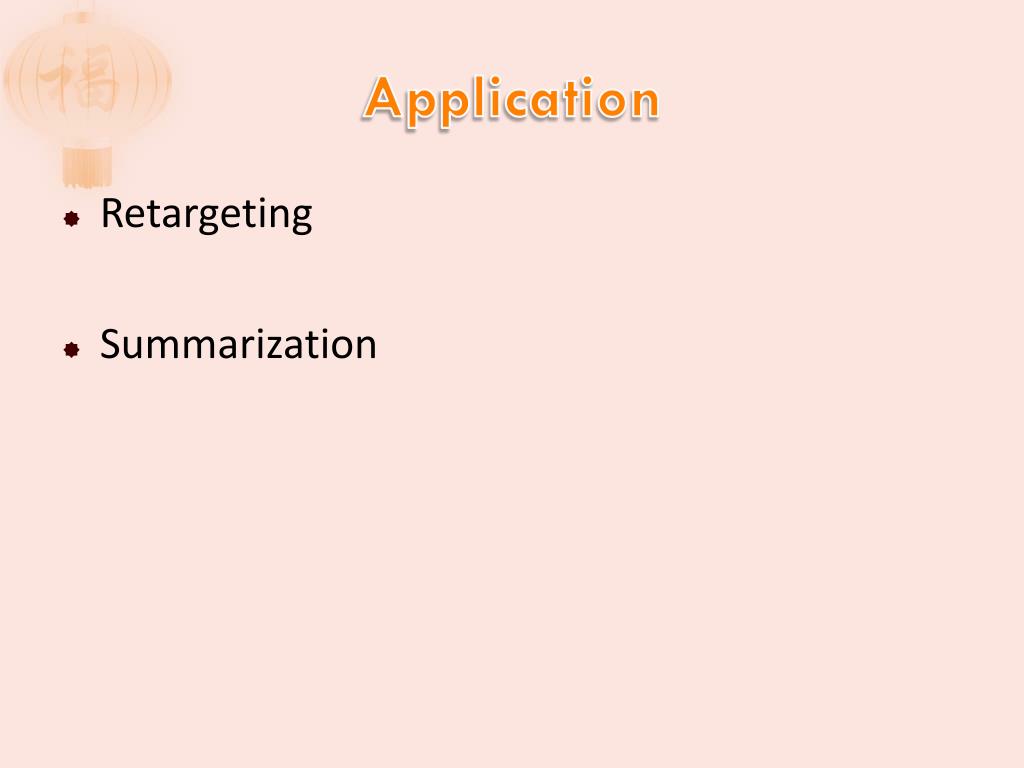 福

Application

Retargeting

Summarization